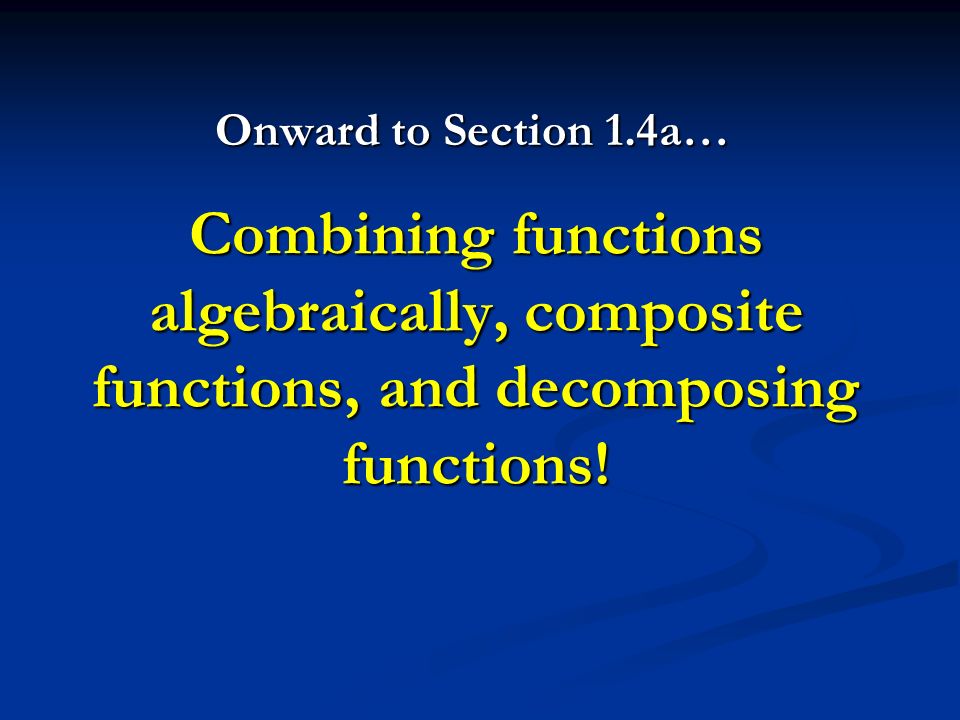 Onward to Section 1.4a…

Combining functions algebraically, composite functions, and decomposing functions!